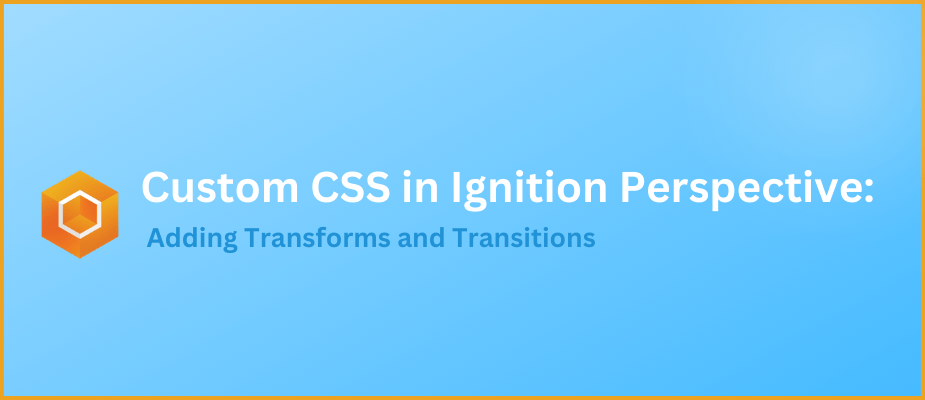 Custom CSS in Ignition Perspective:

Adding Transforms and Transitions